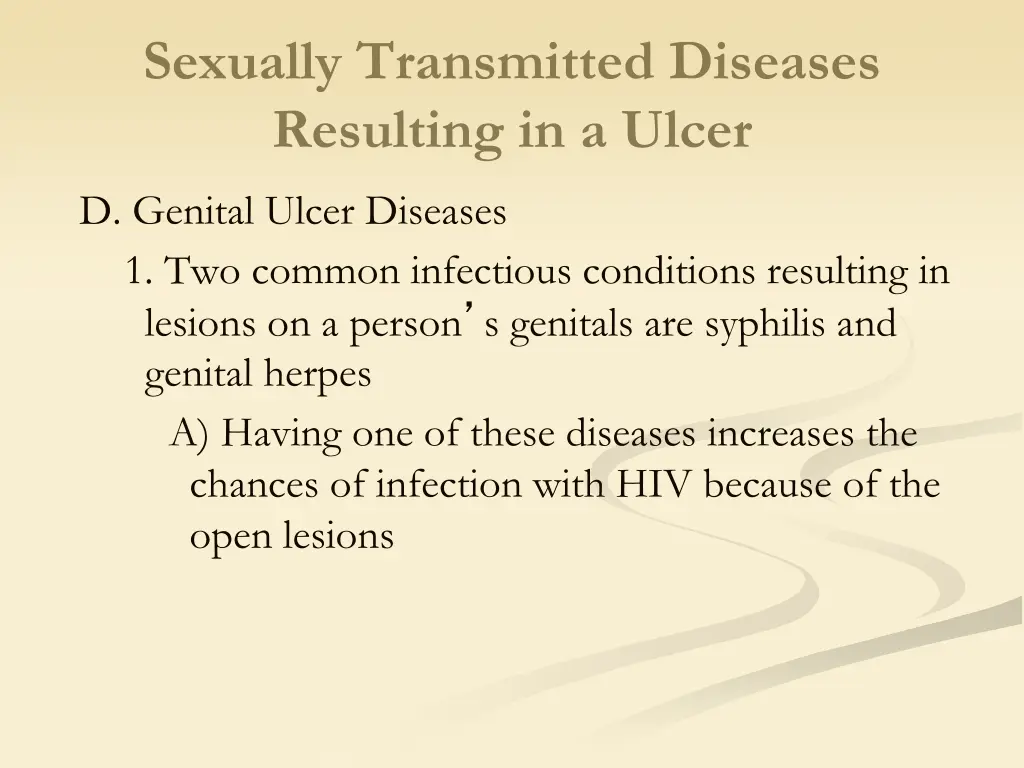 Sexually Transmitted Diseases Resulting in a Ulcer

D. Genital Ulcer Diseases

1. Two common infectious conditions resulting in lesions on a person’s genitals are syphilis and genital herpes

A) Having one of these diseases increases the chances of infection with HIV because of the open lesions